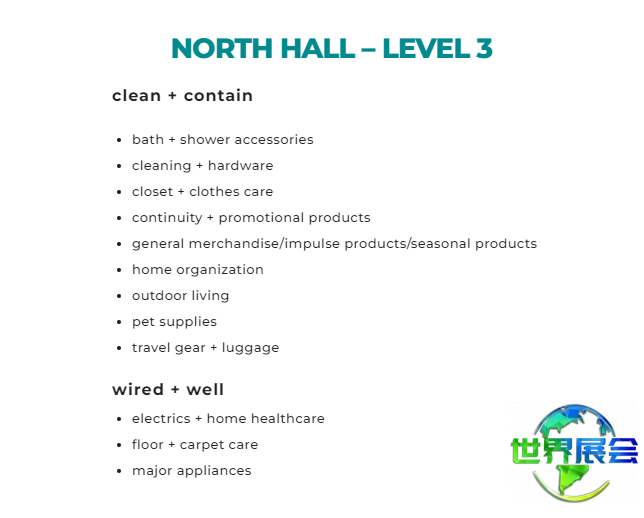 NORTH HALL – LEVEL 3

clean + contain

- bath + shower accessories
- cleaning + hardware
- closet + clothes care
- continuity + promotional products
- general merchandise/impulse products/seasonal products
- home organization
- outdoor living
- pet supplies
- travel gear + luggage

wired + well

- electrics + home healthcare
- floor + carpet care
- major appliances

世界展会